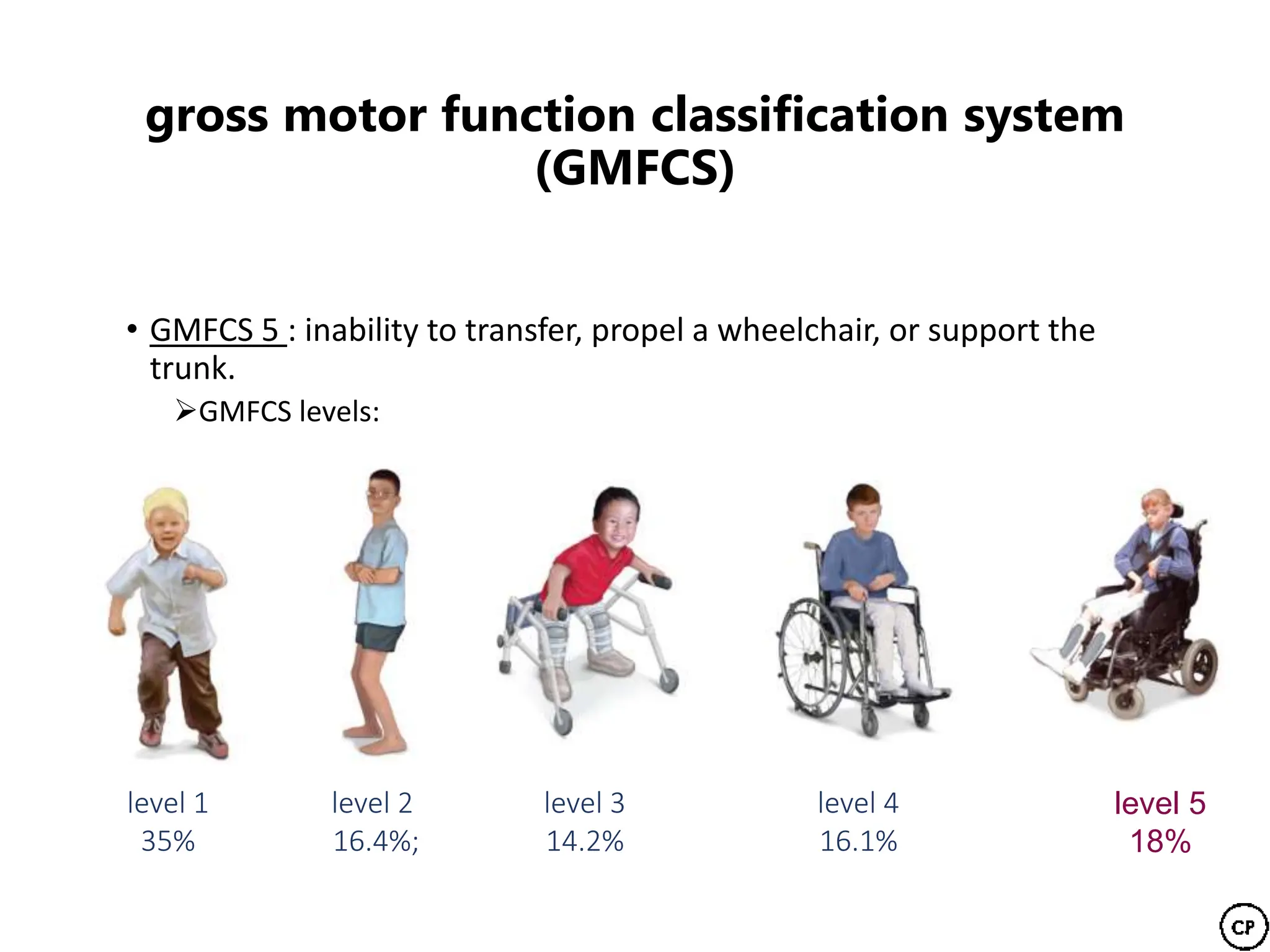 gross motor function classification system (GMFCS)

• GMFCS 5 : inability to transfer, propel a wheelchair, or support the trunk.

➢GMFCS levels:

level 1
35%

level 2
16.4%;

level 3
14.2%

level 4
16.1%

level 5
18%

CP